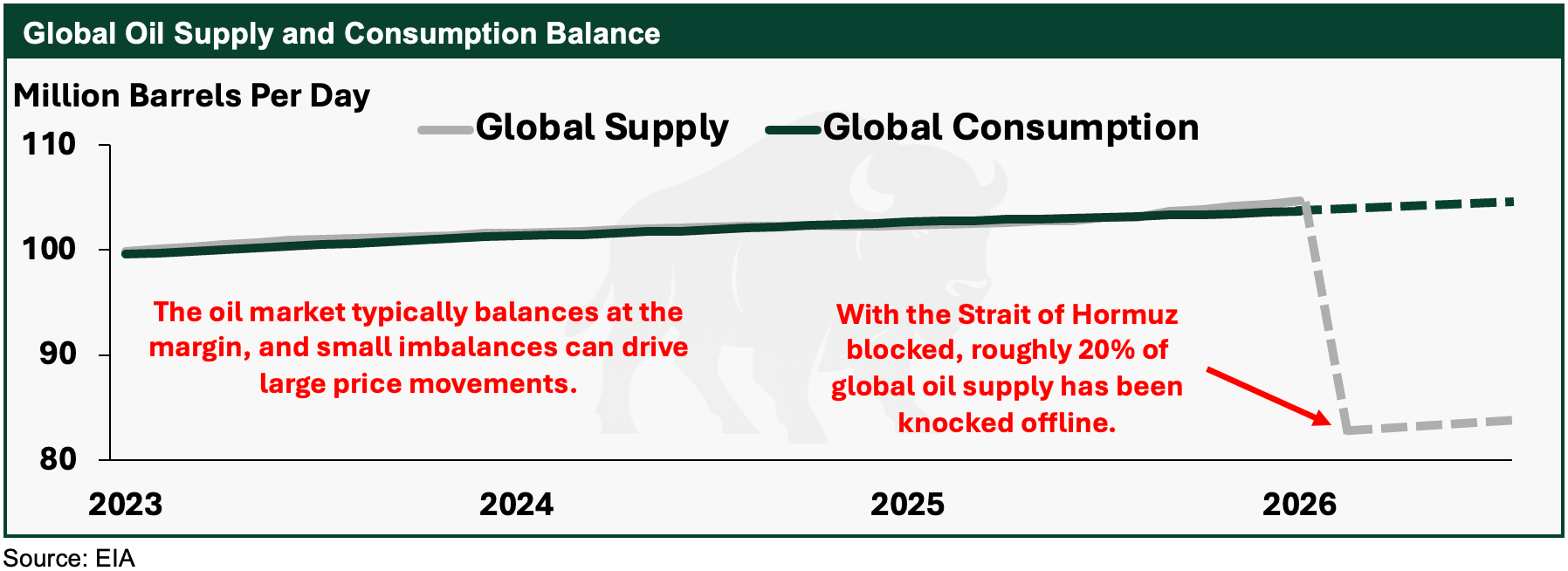 Global Oil Supply and Consumption Balance

Million Barrels Per Day

Global Supply Global Consumption

110
100
90
80

The oil market typically balances at the margin, and small imbalances can drive large price movements.

With the Strait of Hormuz blocked, roughly 20% of global oil supply has been knocked offline.

2023
2024
2025
2026

Source: EIA